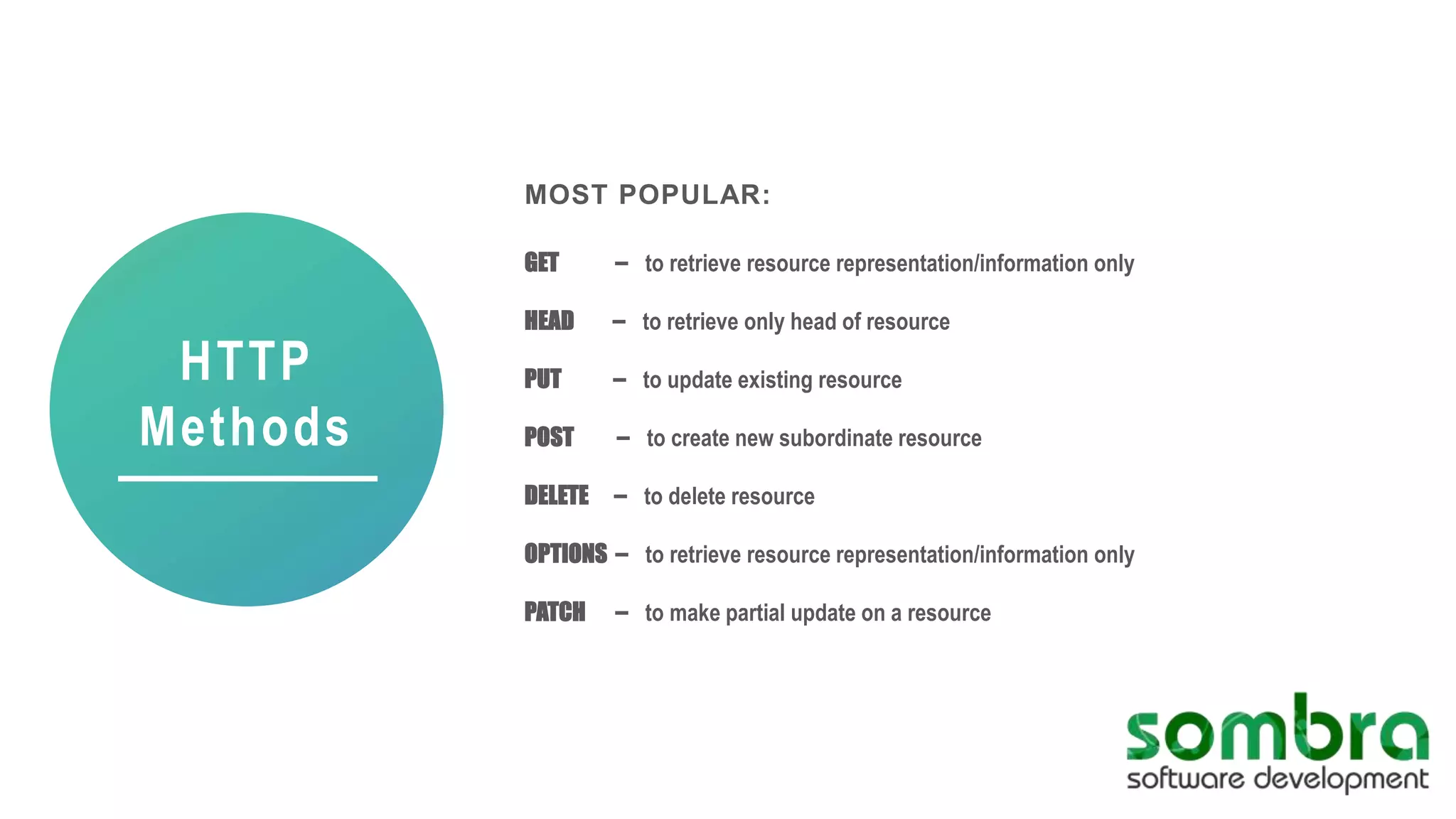 HTTP Methods

MOST POPULAR:

GET – to retrieve resource representation/information only

HEAD – to retrieve only head of resource

PUT – to update existing resource

POST – to create new subordinate resource

DELETE – to delete resource

OPTIONS – to retrieve resource representation/information only

PATCH – to make partial update on a resource

sombra
software development